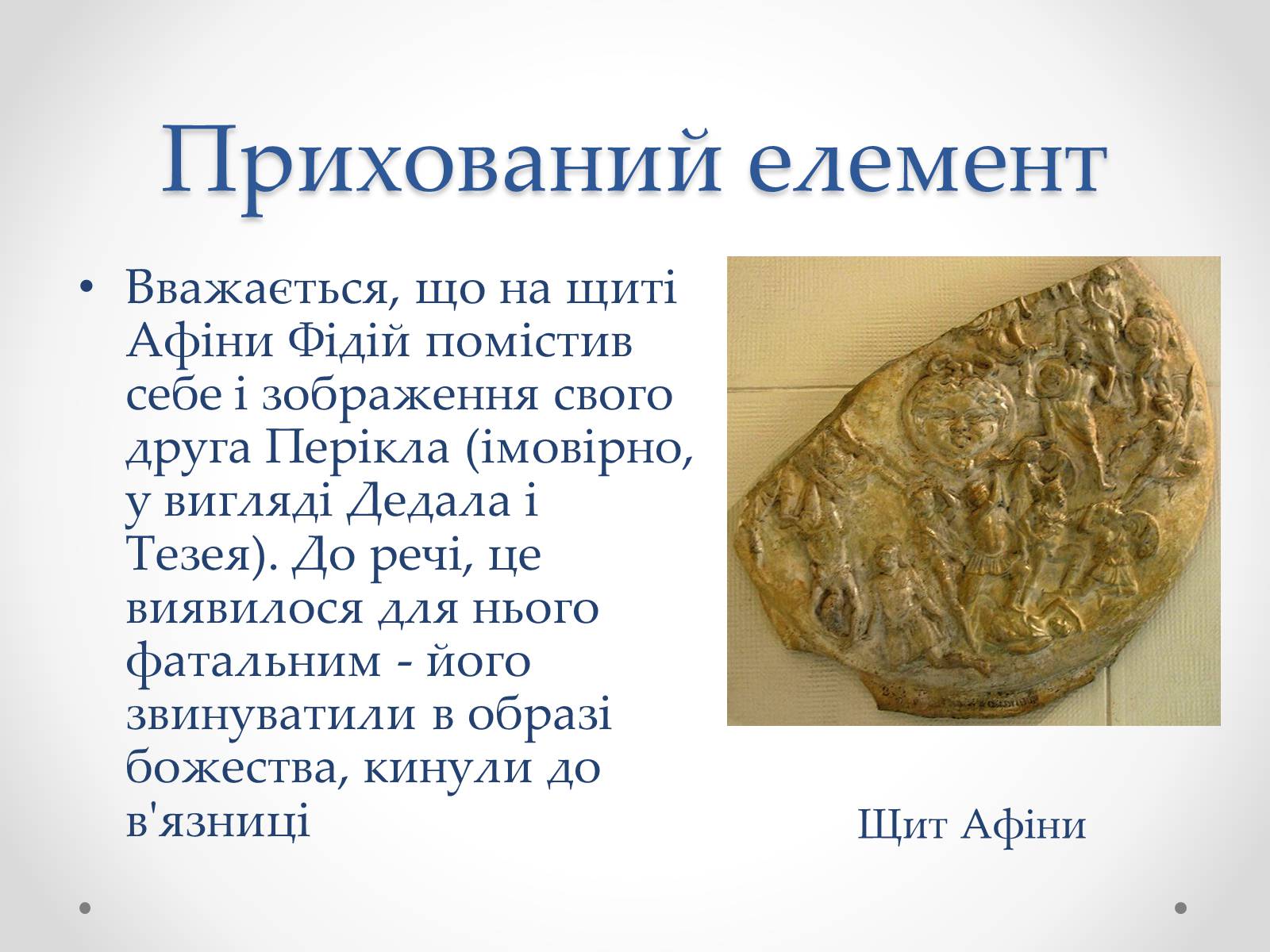 Прихований елемент

• Вважається, що на щиті Афіни Фідій помістив себе і зображення свого друга Перікла (імовірно, у вигляді Дедала і Тезея). До речі, це виявилося для нього фатальним - його звинуватили в образі божества, кинули до в'язниці

Щит Афіни